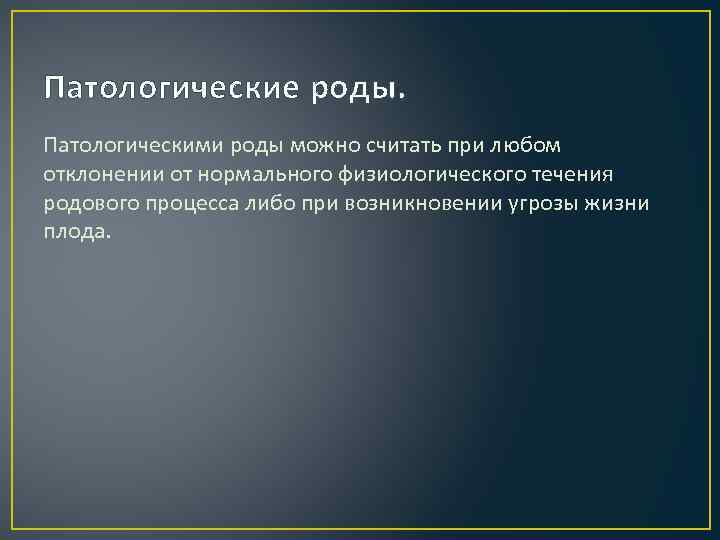 Патологические роды.

Патологическими роды можно считать при любом отклонении от нормального физиологического течения родового процесса либо при возникновении угрозы жизни плода.